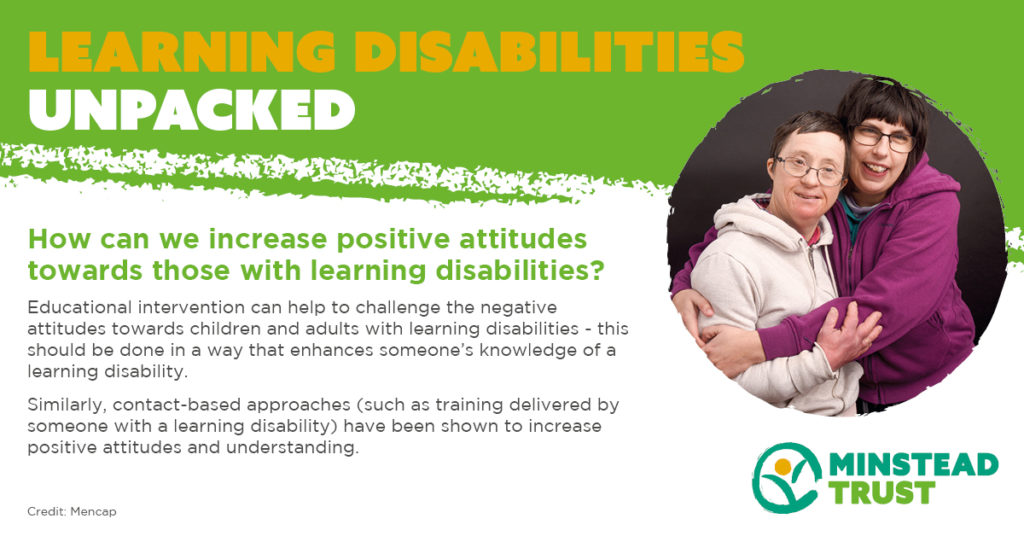 LEARNING DISABILITIES UNPACKED

How can we increase positive attitudes towards those with learning disabilities?

Educational intervention can help to challenge the negative attitudes towards children and adults with learning disabilities - this should be done in a way that enhances someone's knowledge of a learning disability.

Similarly, contact-based approaches (such as training delivered by someone with a learning disability) have been shown to increase positive attitudes and understanding.

Credit: Mencap

MINSTEAD TRUST